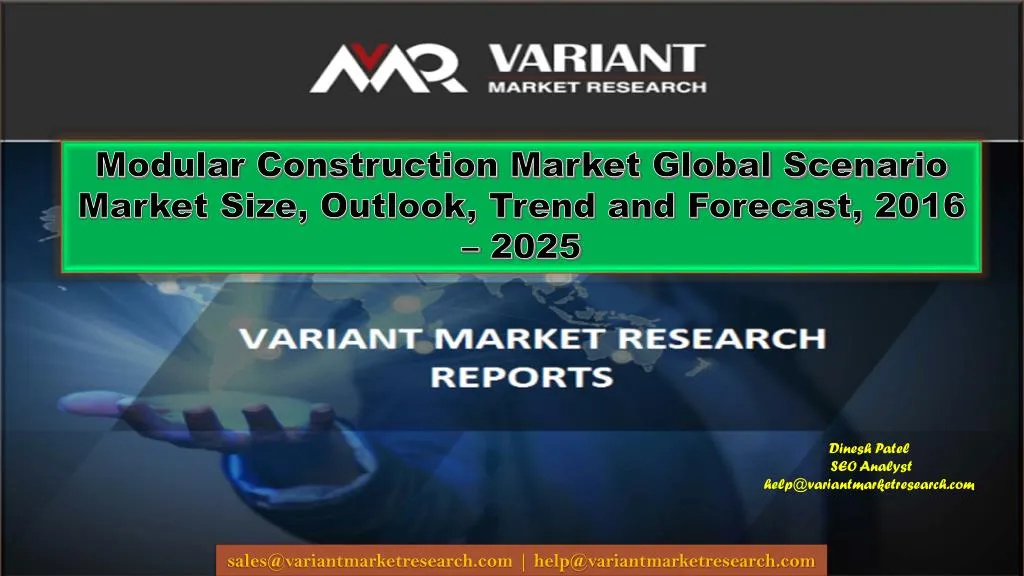 VARIANT
MARKET RESEARCH

Modular Construction Market Global Scenario Market Size, Outlook, Trend and Forecast, 2016 – 2025

VARIANT MARKET RESEARCH REPORTS

Dinesh Patel
SEO Analyst
help@variantmarketresearch.com

sales@variantmarketresearch.com | help@variantmarketresearch.com